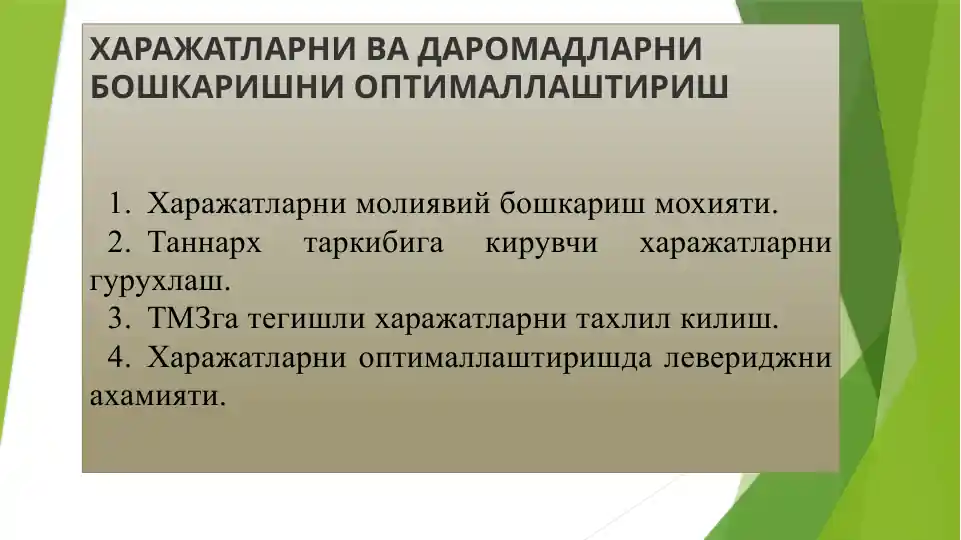 ХАРАЖАТЛАРНИ ВА ДАРОМАДЛАРНИ БОШКАРИШНИ ОПТИМАЛЛАШТИРИШ

1. Харажатларни молиявий бошкариш мохияти.
2. Таннарх таркибига кирувчи харажатларни гурухлаш.
3. ТМЗга тегишли харажатларни тахлил килиш.
4. Харажатларни оптималлаштиришда левериджни ахамияти.